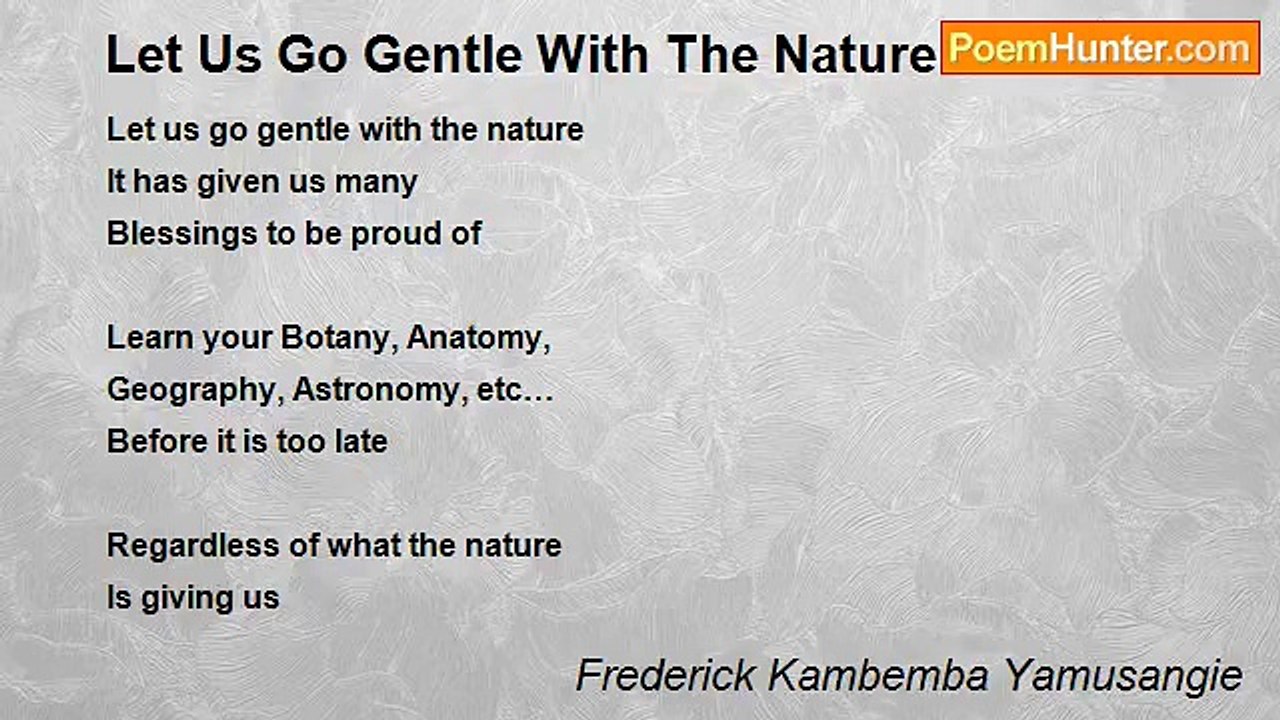 Let Us Go Gentle With The Nature

PoemHunter.com

Let us go gentle with the nature
It has given us many
Blessings to be proud of

Learn your Botany, Anatomy,
Geography, Astronomy, etc…
Before it is too late

Regardless of what the nature
Is giving us

Frederick Kambemba Yamusangie